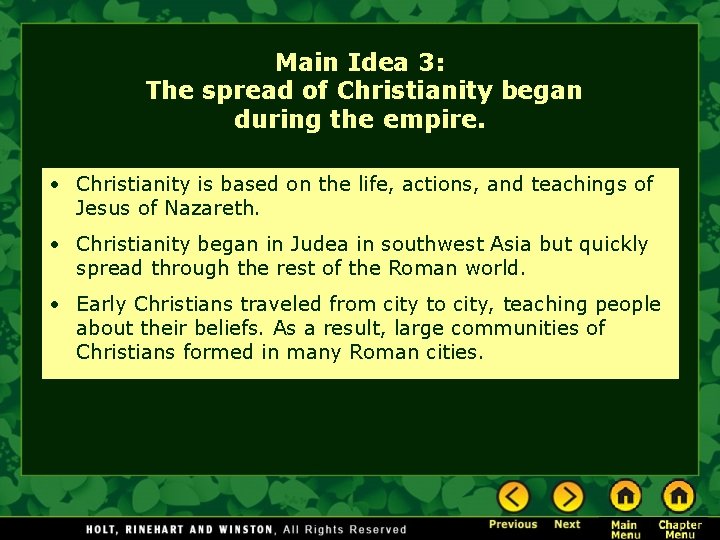 Main Idea 3:
The spread of Christianity began during the empire.

• Christianity is based on the life, actions, and teachings of Jesus of Nazareth.

• Christianity began in Judea in southwest Asia but quickly spread through the rest of the Roman world.

• Early Christians traveled from city to city, teaching people about their beliefs. As a result, large communities of Christians formed in many Roman cities.

HOLT, RINEHART AND WINSTON, All Rights Reserved

Previous Next Main Menu Chapter Menu